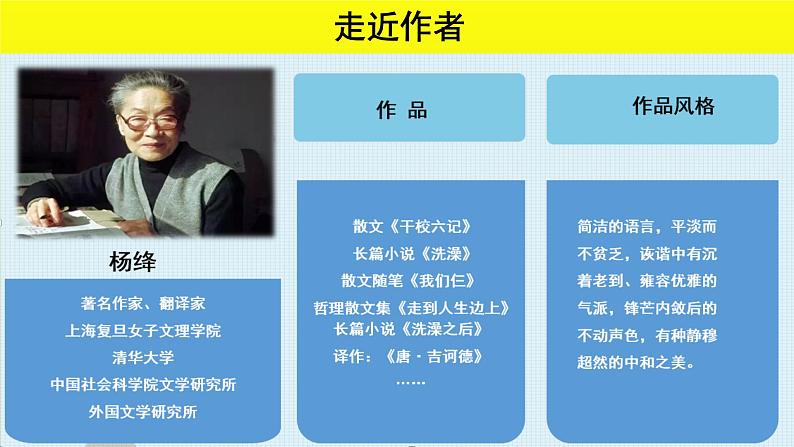 走近作者

杨绛

著名作家、翻译家
上海复旦女子文理学院
清华大学
中国社会科学院文学研究所
外国文学研究所

作 品

散文《干校六记》
长篇小说《洗澡》
散文随笔《我们仨》
哲理散文集《走到人生边上》
长篇小说《洗澡之后》
译作：《唐·吉诃德》
……

作品风格

简洁的语言，平淡而不贫乏，诙谐中有沉着老到、雍容优雅的气派，锋芒内敛后的不动声色，有种静穆超然的中和之美。